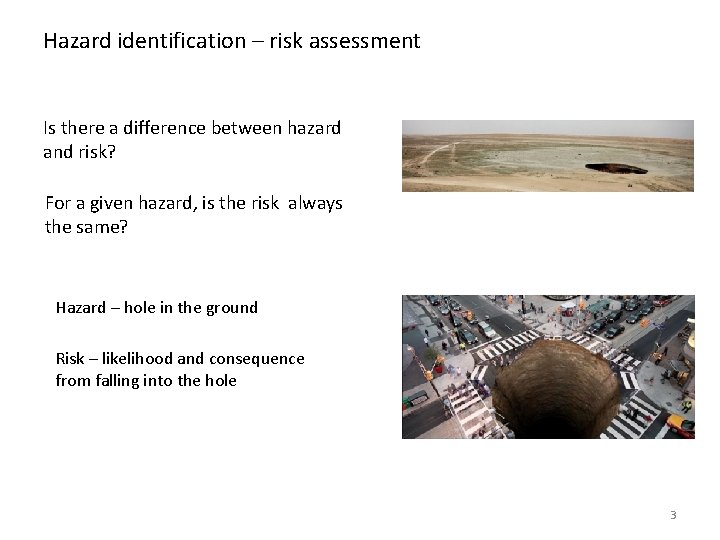 Hazard identification – risk assessment

Is there a difference between hazard and risk?

For a given hazard, is the risk always the same?

Hazard – hole in the ground

Risk – likelihood and consequence from falling into the hole

3